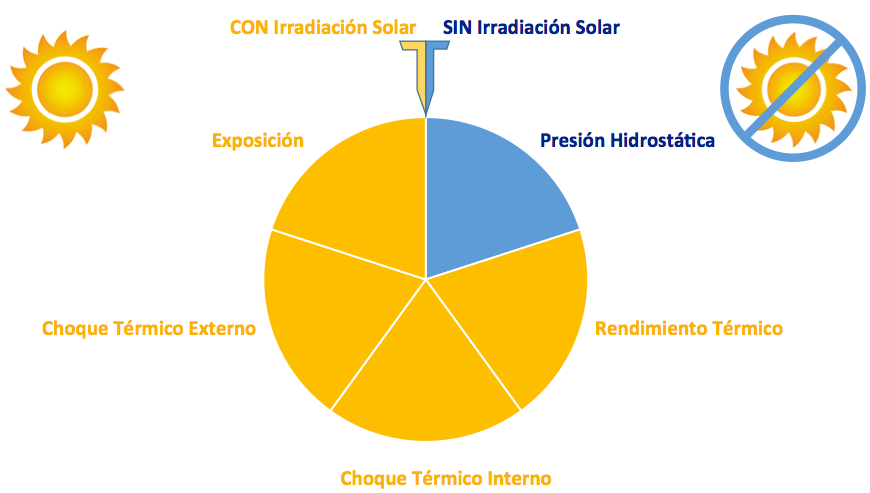 CON Irradiación Solar
SIN Irradiación Solar

Exposición
Presión Hidrostática
Choque Térmico Externo
Rendimiento Térmico
Choque Térmico Interno